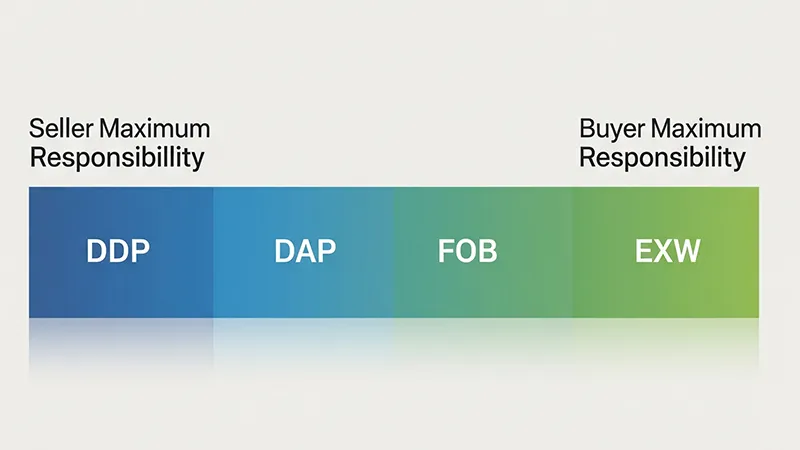 Seller Maximum Responsibillity

Buyer Maximum Responsibility

DDP

DAP

FOB

EXW